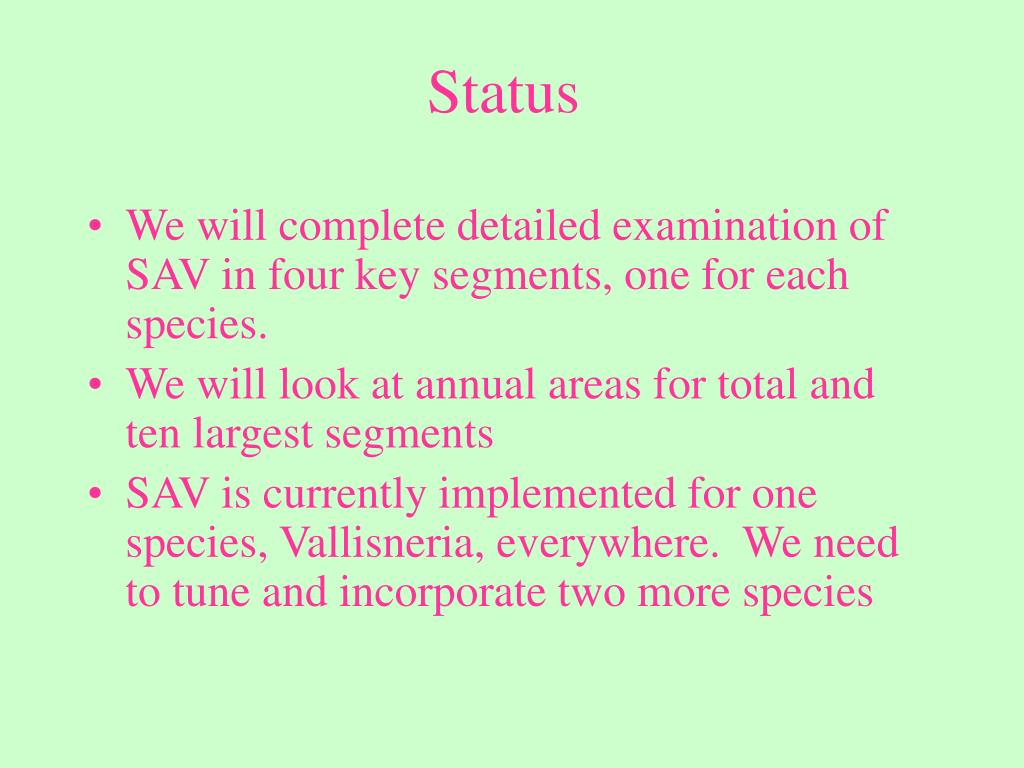 Status

• We will complete detailed examination of SAV in four key segments, one for each species.
• We will look at annual areas for total and ten largest segments
• SAV is currently implemented for one species, Vallisneria, everywhere. We need to tune and incorporate two more species